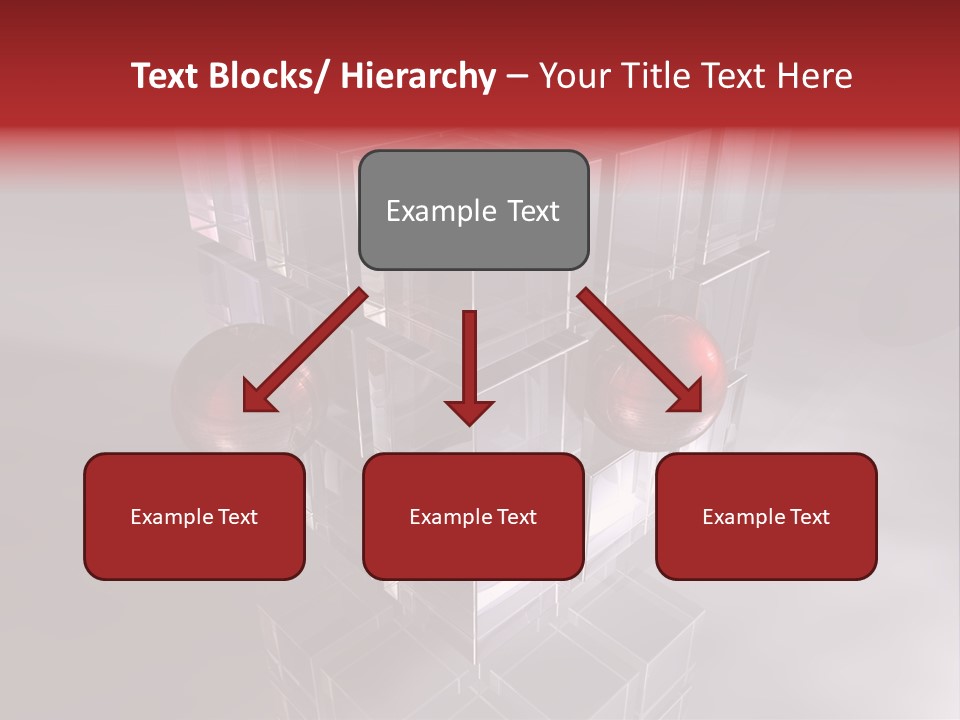 Text Blocks/ Hierarchy – Your Title Text Here

Example Text

Example Text

Example Text

Example Text